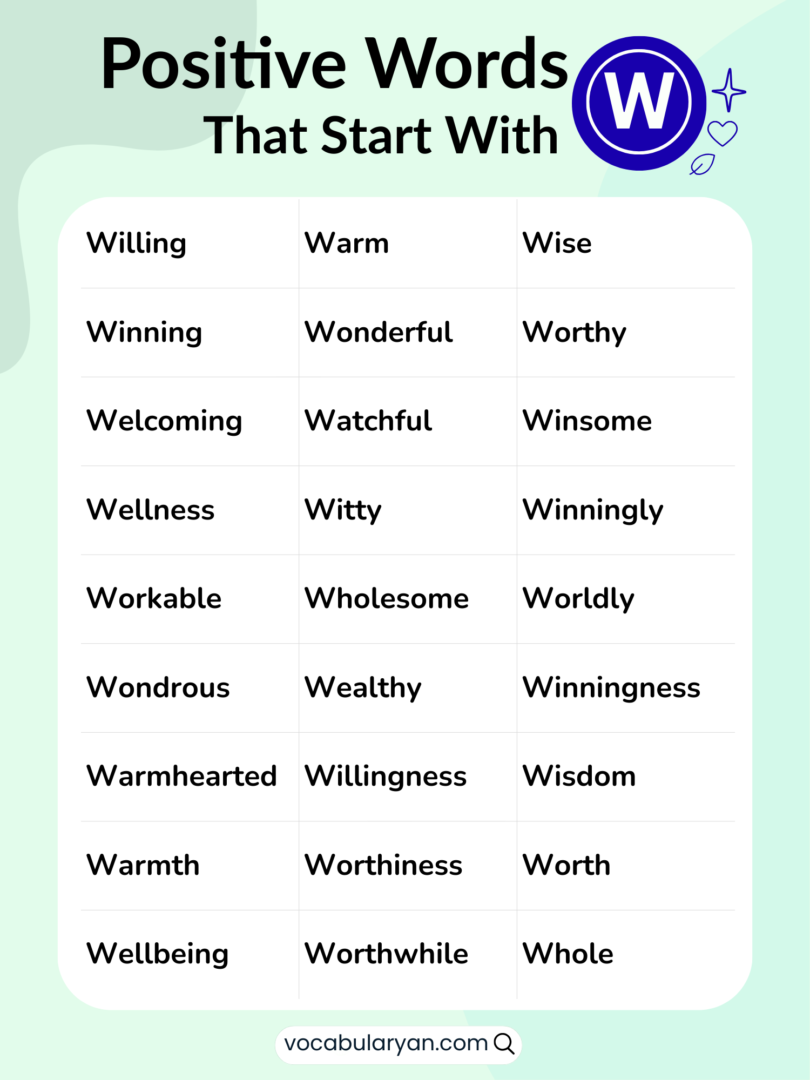 Positive Words That Start With W

| Willing | Warm | Wise |
|---|---|---|
| Winning | Wonderful | Worthy |
| Welcoming | Watchful | Winsome |
| Wellness | Witty | Winningly |
| Workable | Wholesome | Worldly |
| Wondrous | Wealthy | Winningness |
| Warmhearted | Willingness | Wisdom |
| Warmth | Worthiness | Worth |
| Wellbeing | Worthwhile | Whole |

vocabularyan.com